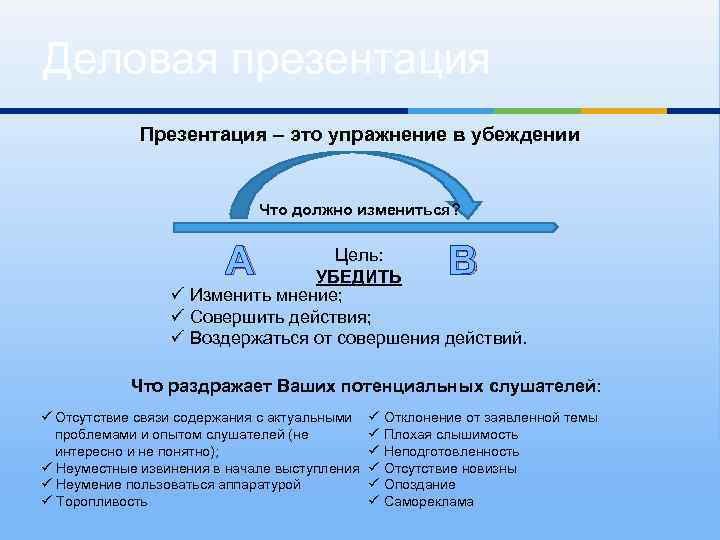 Деловая презентация

Презентация – это упражнение в убеждении

Что должно измениться?

A

Цель:
УБЕДИТЬ

B

✓ Изменить мнение;
✓ Совершить действия;
✓ Воздержаться от совершения действий.

Что раздражает Ваших потенциальных слушателей:

✓ Отсутствие связи содержания с актуальными проблемами и опытом слушателей (не интересно и не понятно);
✓ Неуместные извинения в начале выступления
✓ Неумение пользоваться аппаратурой
✓ Торопливость

✓ Отклонение от заявленной темы
✓ Плохая слышимость
✓ Неподготовленность
✓ Отсутствие новизны
✓ Опоздание
✓ Самореклама